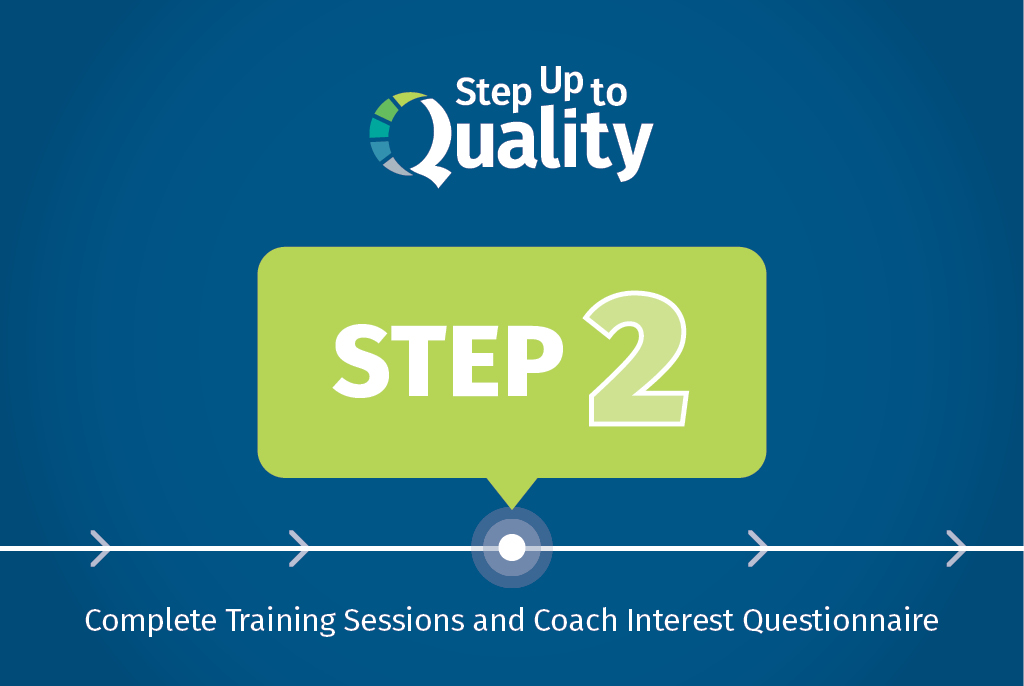 Step Up to Quality

STEP 2

Complete Training Sessions and Coach Interest Questionnaire